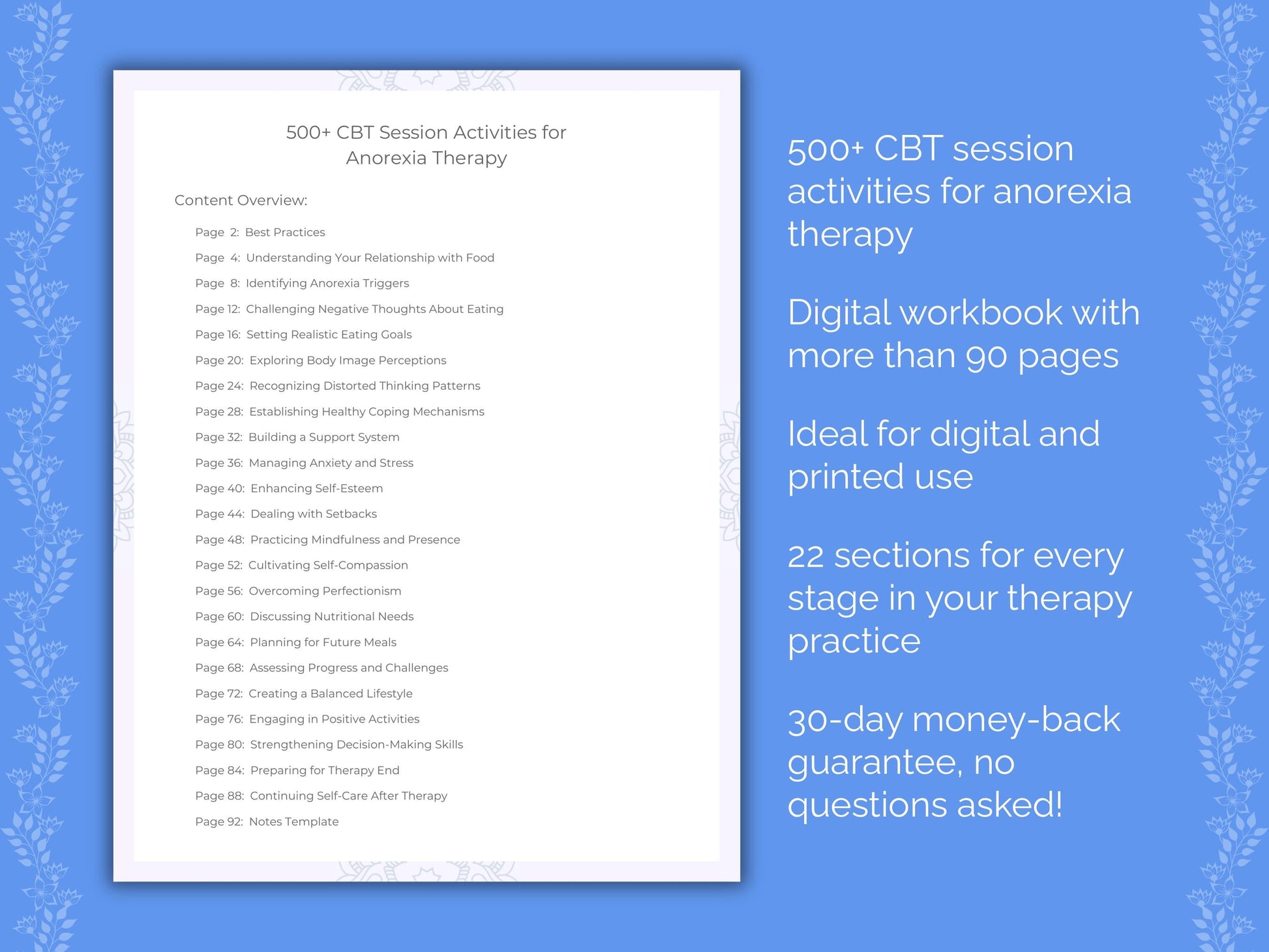 500+ CBT Session Activities for Anorexia Therapy

Content Overview:

Page 2: Best Practices
Page 4: Understanding Your Relationship with Food
Page 8: Identifying Anorexia Triggers
Page 12: Challenging Negative Thoughts About Eating
Page 16: Setting Realistic Eating Goals
Page 20: Exploring Body Image Perceptions
Page 24: Recognizing Distorted Thinking Patterns
Page 28: Establishing Healthy Coping Mechanisms
Page 32: Building a Support System
Page 36: Managing Anxiety and Stress
Page 40: Enhancing Self-Esteem
Page 44: Dealing with Setbacks
Page 48: Practicing Mindfulness and Presence
Page 52: Cultivating Self-Compassion
Page 56: Overcoming Perfectionism
Page 60: Discussing Nutritional Needs
Page 64: Planning for Future Meals
Page 68: Assessing Progress and Challenges
Page 72: Creating a Balanced Lifestyle
Page 76: Engaging in Positive Activities
Page 80: Strengthening Decision-Making Skills
Page 84: Preparing for Therapy End
Page 88: Continuing Self-Care After Therapy
Page 92: Notes Template

500+ CBT session activities for anorexia therapy

Digital workbook with more than 90 pages

Ideal for digital and printed use

22 sections for every stage in your therapy practice

30-day money-back guarantee, no questions asked!